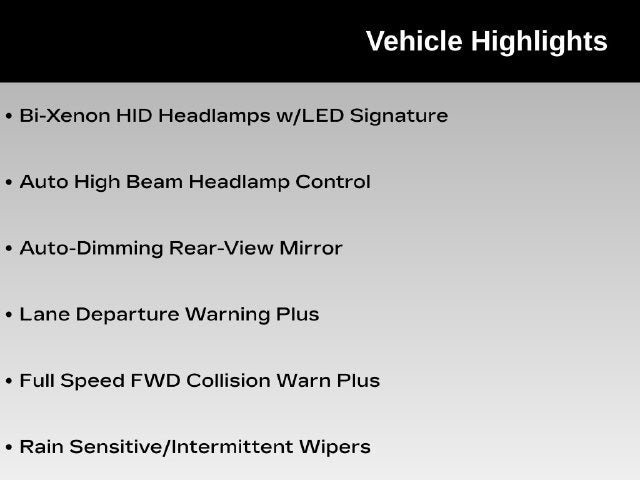 Vehicle Highlights

• Bi-Xenon HID Headlamps w/LED Signature

• Auto High Beam Headlamp Control

• Auto-Dimming Rear-View Mirror

• Lane Departure Warning Plus

• Full Speed FWD Collision Warn Plus

• Rain Sensitive/Intermittent Wipers